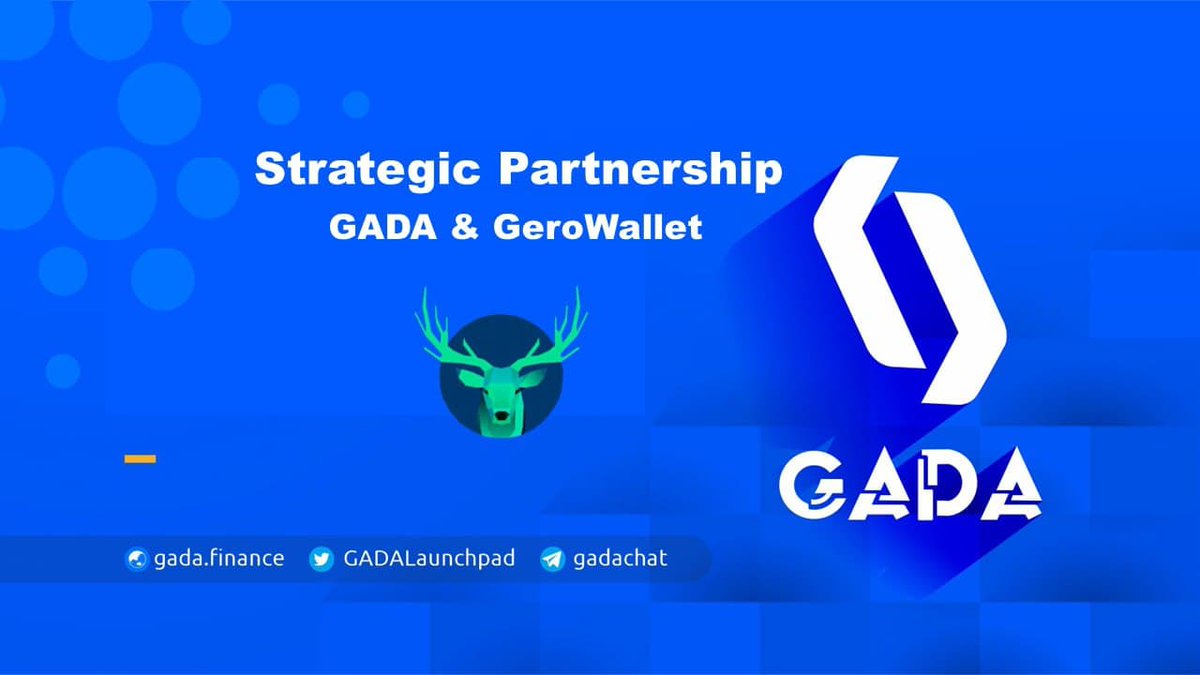 Strategic Partnership
GADA & GeroWallet

GADA

gada.finance GADALaunchpad gadachat